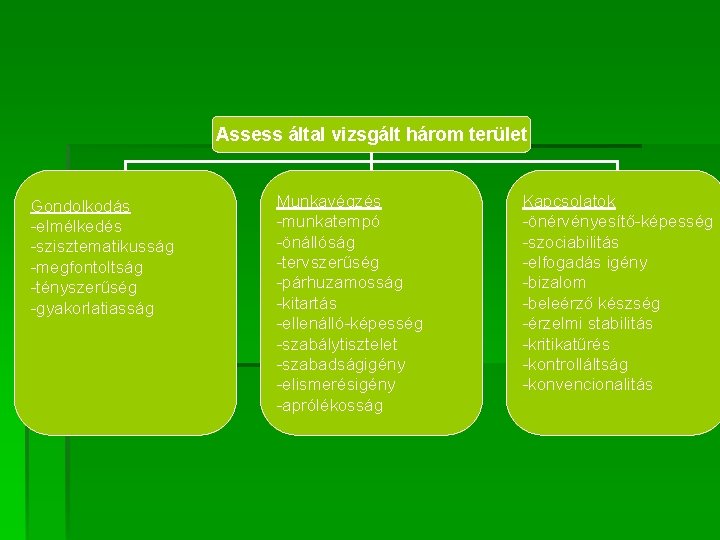 Assess által vizsgált három terület

Gondolkodás
-elmélkedés
-szisztematikusság
-megfontoltság
-tényszerűség
-gyakorlatiasság

Munkavégzés
-munkatempó
-önállóság
-tervszerűség
-párhuzamosság
-kitartás
-ellenálló-képesség
-szabálytisztelet
-szabadságigény
-elismerésigény
-aprólékosság

Kapcsolatok
-önérvényesítő-képesség
-szociabilitás
-elfogadás igény
-bizalom
-beleérző készség
-érzelmi stabilitás
-kritikatűrés
-kontrolláltság
-konvencionalitás